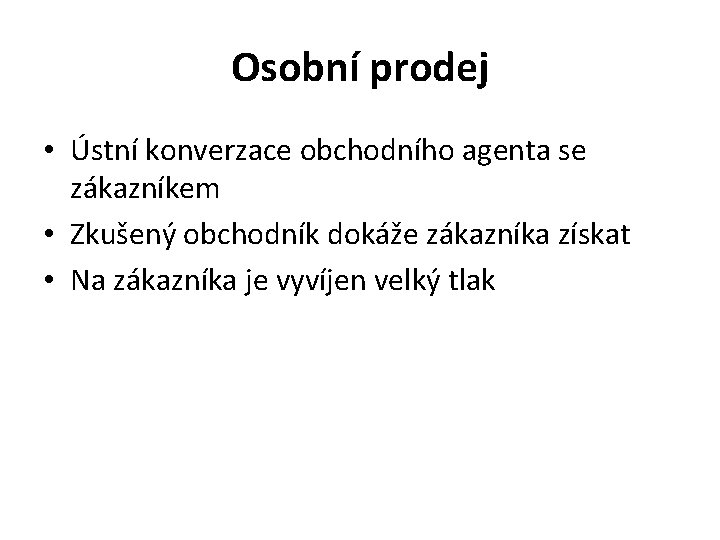 Osobní prodej

• Ústní konverzace obchodního agenta se zákazníkem
• Zkušený obchodník dokáže zákazníka získat
• Na zákazníka je vyvíjen velký tlak